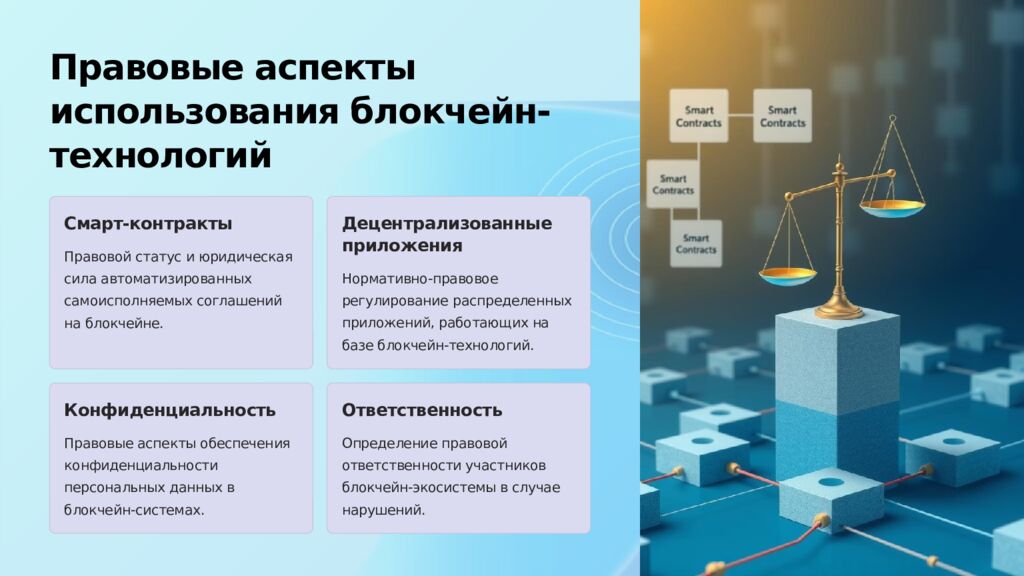 Правовые аспекты использования блокчейн-технологий

Смарт-контракты

Правовой статус и юридическая сила автоматизированных самоисполняемых соглашений на блокчейне.

Децентрализованные приложения

Нормативно-правовое регулирование распределенных приложений, работающих на базе блокчейн-технологий.

Конфиденциальность

Правовые аспекты обеспечения конфиденциальности персональных данных в блокчейн-системах.

Ответственность

Определение правовой ответственности участников блокчейн-экосистемы в случае нарушений.

Smart Contracts

Smart Contracts

Smart Contracts

Smart Contracts